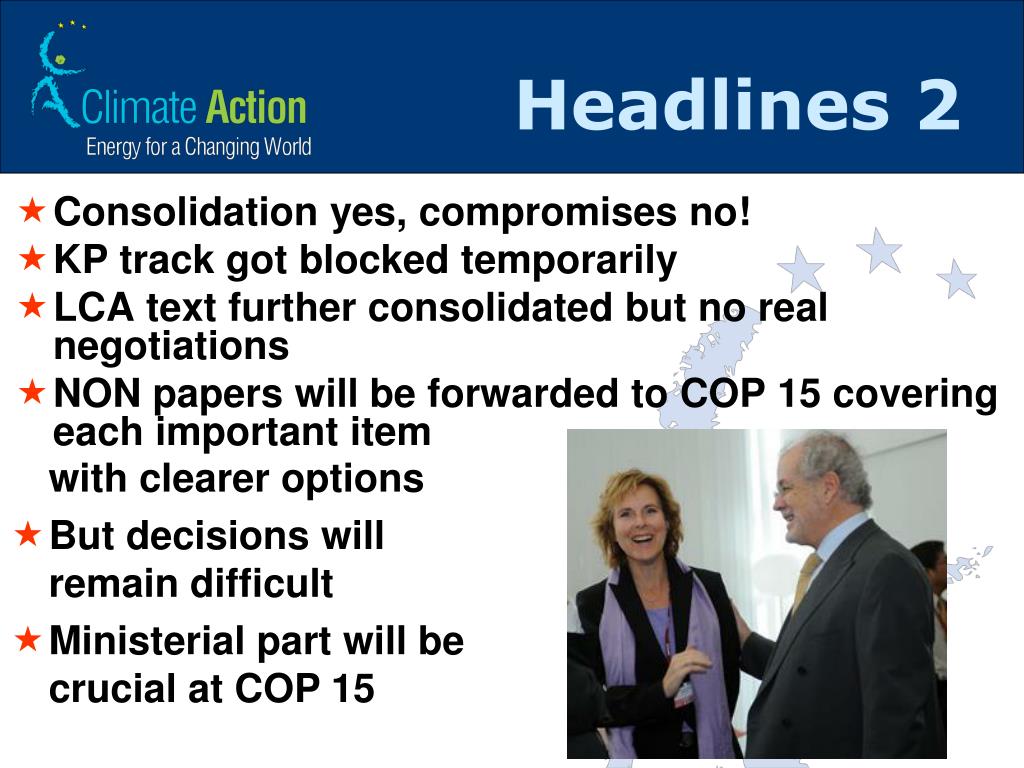 Climate Action
Energy for a Changing World

Headlines 2

★ Consolidation yes, compromises no!
★ KP track got blocked temporarily
★ LCA text further consolidated but no real negotiations
★ NON papers will be forwarded to COP 15 covering each important item with clearer options
★ But decisions will remain difficult
★ Ministerial part will be crucial at COP 15